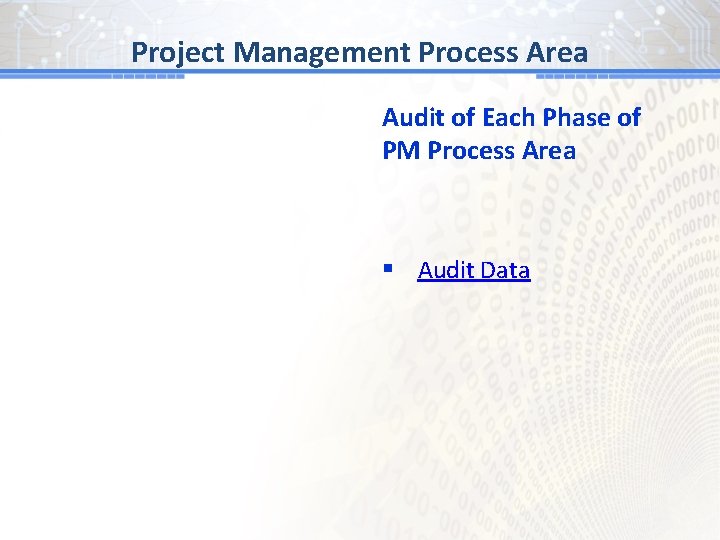 Project Management Process Area

Audit of Each Phase of PM Process Area

▪ Audit Data